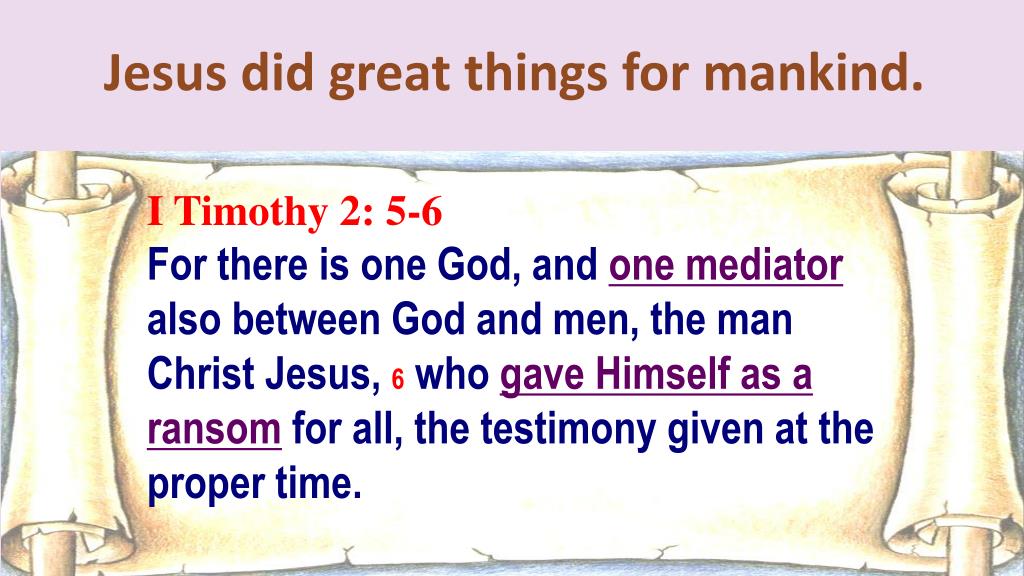 Jesus did great things for mankind.

I Timothy 2: 5-6
For there is one God, and one mediator also between God and men, the man Christ Jesus, 6 who gave Himself as a ransom for all, the testimony given at the proper time.